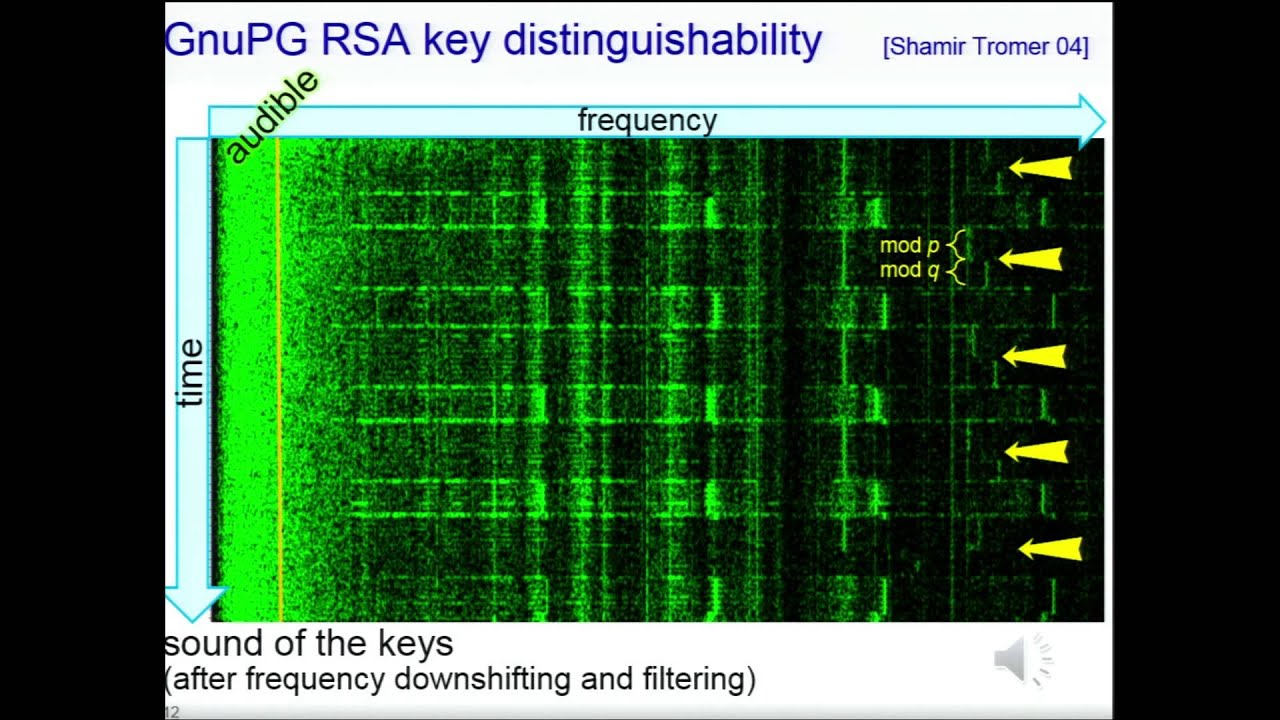 GnuPG RSA key distinguishability

[Shamir Tromer 04]

audible

frequency

time

mod $p$
mod $q$

sound of the keys
(after frequency downshifting and filtering)

12